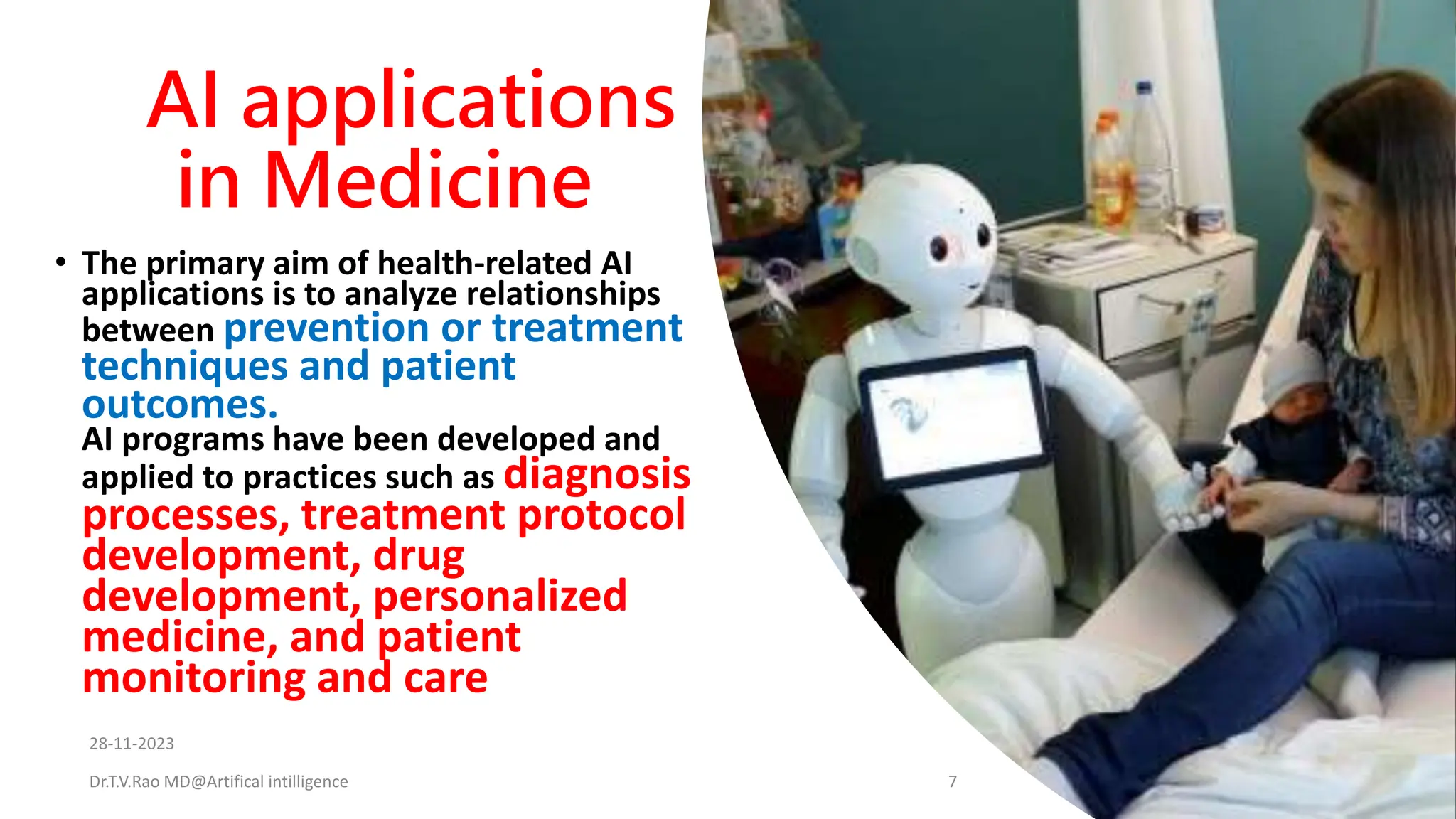 AI applications in Medicine

• The primary aim of health-related AI applications is to analyze relationships between prevention or treatment techniques and patient outcomes.
AI programs have been developed and applied to practices such as diagnosis processes, treatment protocol development, drug development, personalized medicine, and patient monitoring and care

28-11-2023

Dr.T.V.Rao MD@Artifical intilligence

7